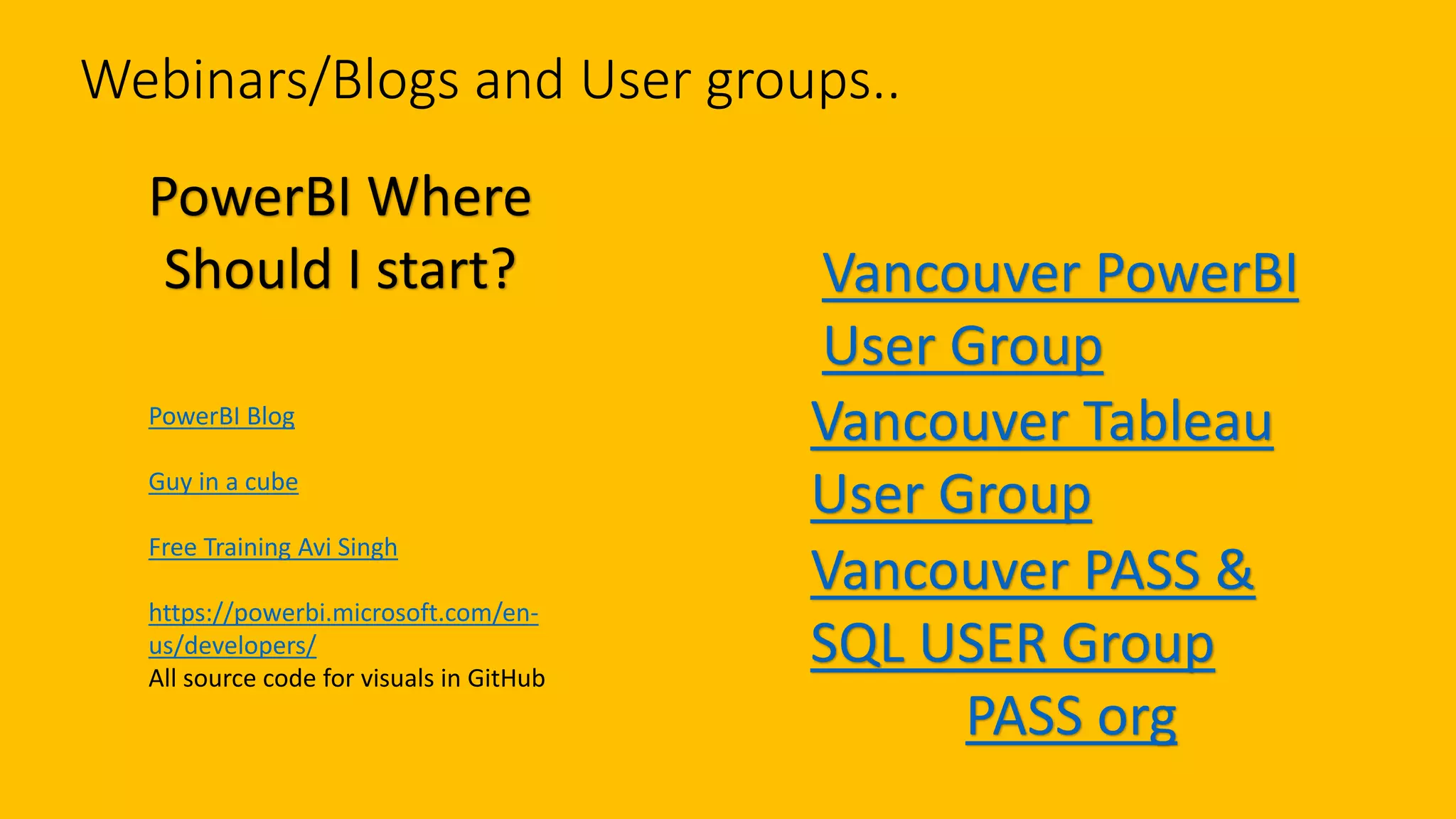 Webinars/Blogs and User groups..

PowerBI Where Should I start?

PowerBI Blog

Guy in a cube

Free Training Avi Singh

https://powerbi.microsoft.com/en-us/developers/
All source code for visuals in GitHub

Vancouver PowerBI User Group

Vancouver Tableau User Group

Vancouver PASS & SQL USER Group

PASS org